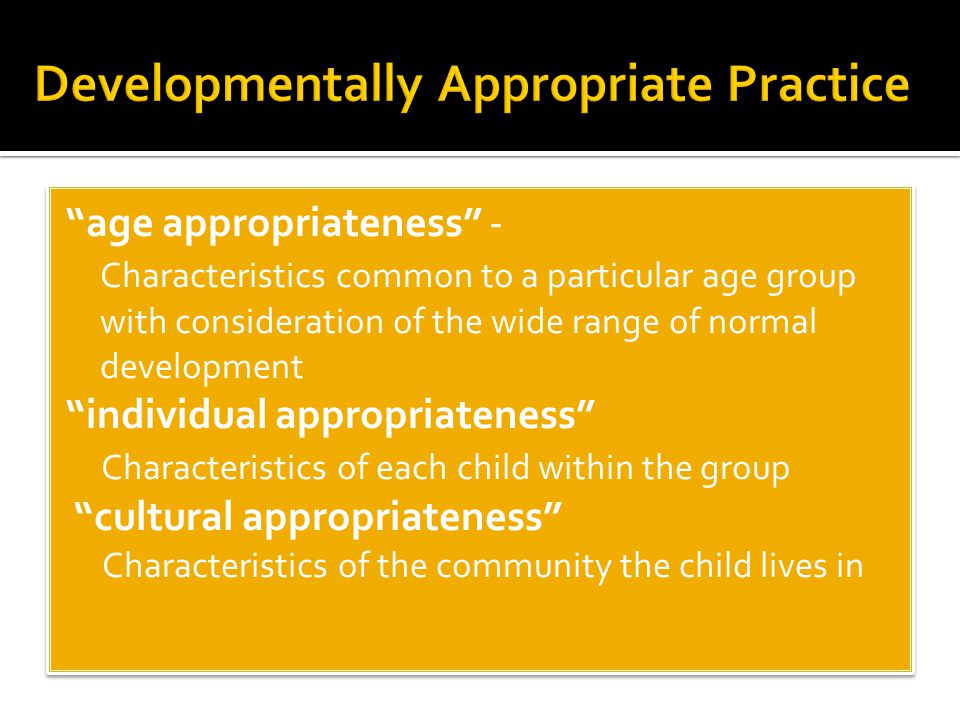 Developmentally Appropriate Practice

“age appropriateness” -
Characteristics common to a particular age group with consideration of the wide range of normal development

“individual appropriateness”
Characteristics of each child within the group

“cultural appropriateness”
Characteristics of the community the child lives in